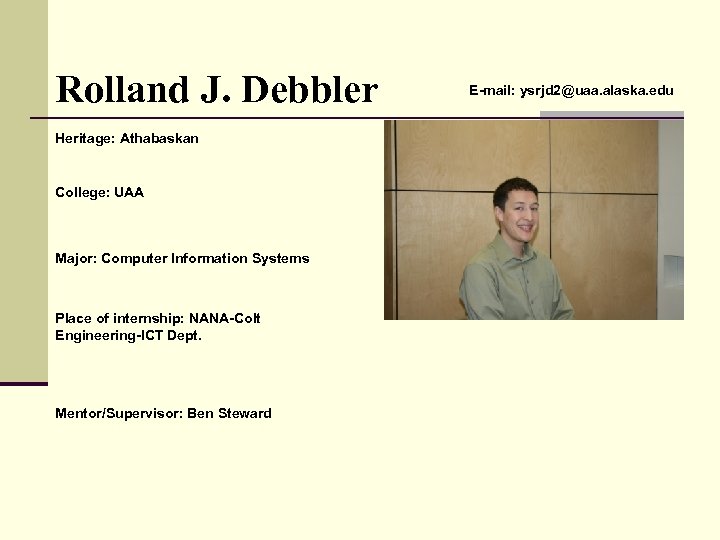 Rolland J. Debbler

E-mail: ysrjd2@uaa.alaska.edu

Heritage: Athabaskan

College: UAA

Major: Computer Information Systems

Place of internship: NANA-Colt Engineering-ICT Dept.

Mentor/Supervisor: Ben Steward